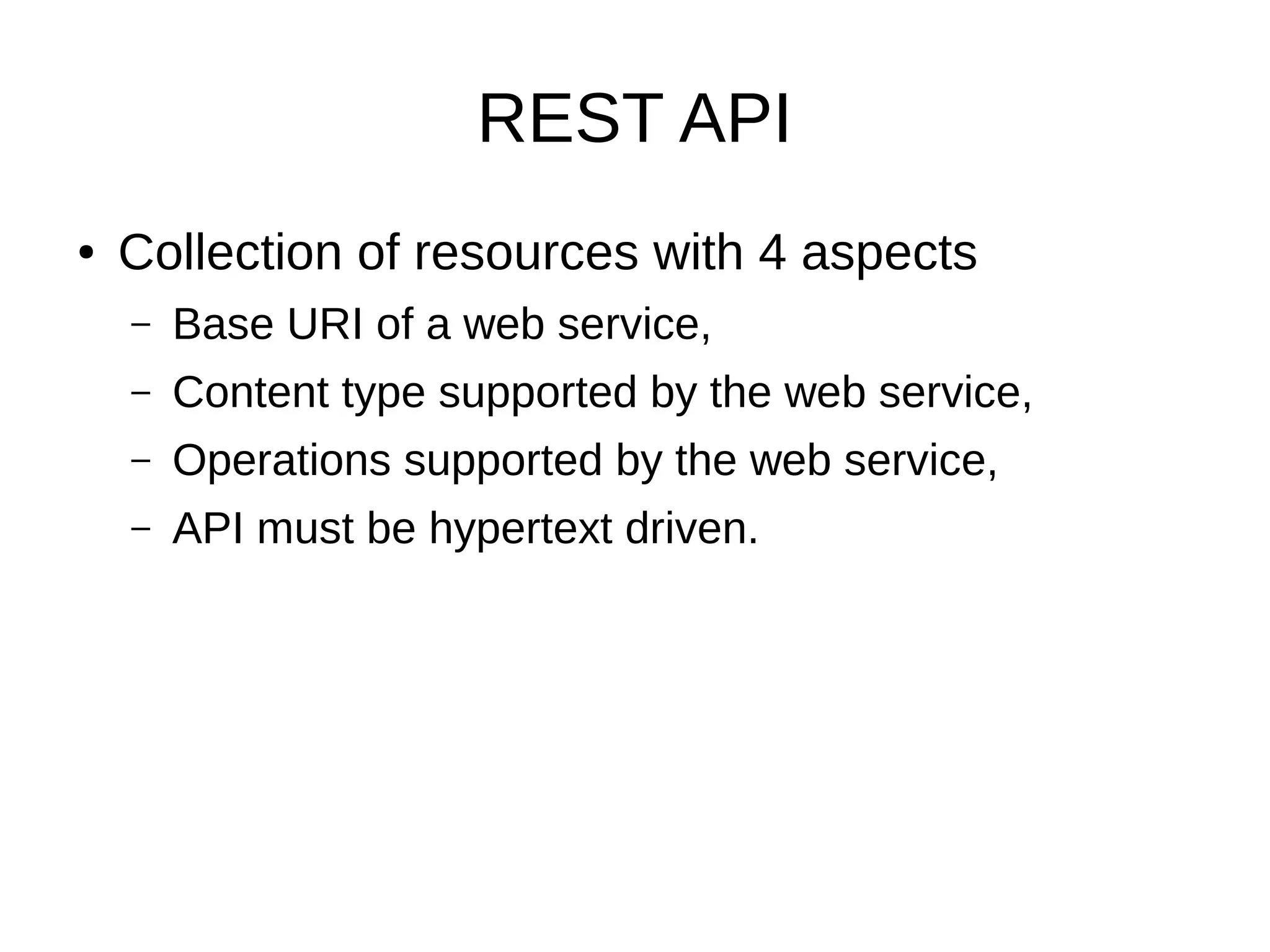 REST API

• Collection of resources with 4 aspects

– Base URI of a web service,

– Content type supported by the web service,

– Operations supported by the web service,

– API must be hypertext driven.